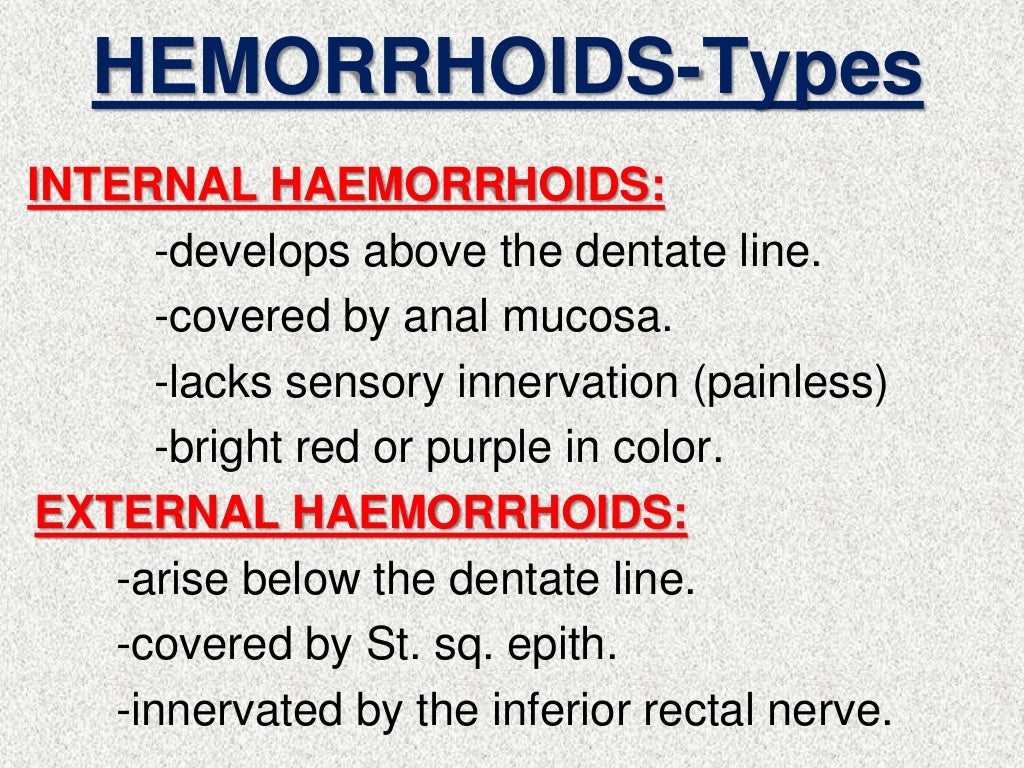 HEMORRHOIDS-Types

INTERNAL HAEMORRHOIDS:

-develops above the dentate line.
-covered by anal mucosa.
-lacks sensory innervation (painless)
-bright red or purple in color.

EXTERNAL HAEMORRHOIDS:

-arise below the dentate line.
-covered by St. sq. epith.
-innervated by the inferior rectal nerve.